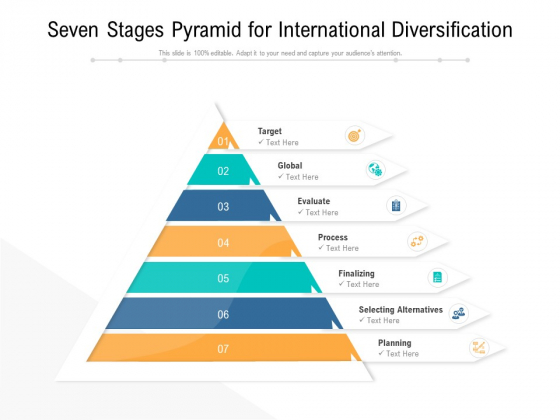 Seven Stages Pyramid for International Diversification

This slide is 100% editable. Adapt it to your need and capture your audience's attention.

01
Target
✓ Text Here

02
Global
✓ Text Here

03
Evaluate
✓ Text Here

04
Process
✓ Text Here

05
Finalizing
✓ Text Here

06
Selecting Alternatives
✓ Text Here

07
Planning
✓ Text Here